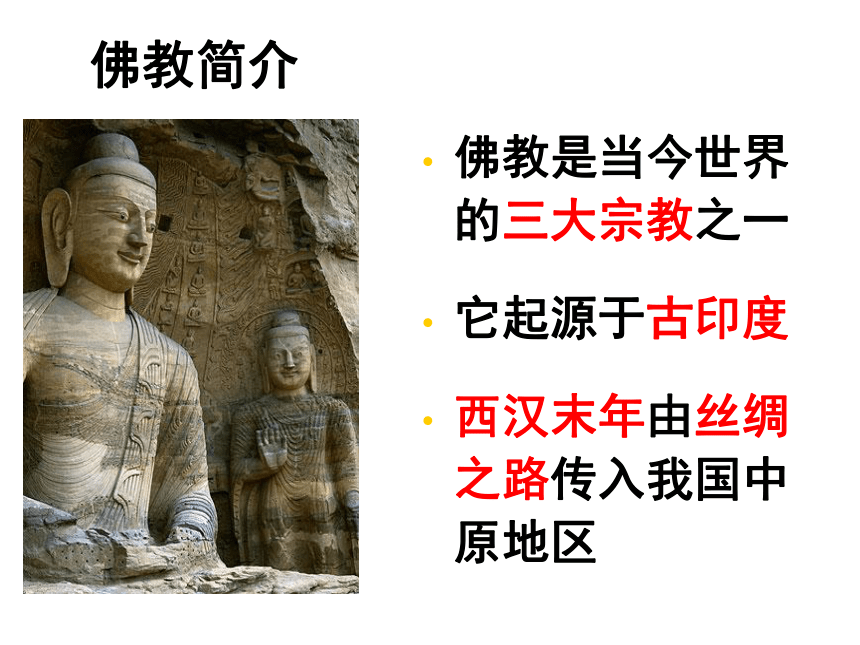 佛教简介

• 佛教是当今世界的三大宗教之一

• 它起源于古印度

• 西汉末年由丝绸之路传入我国中原地区